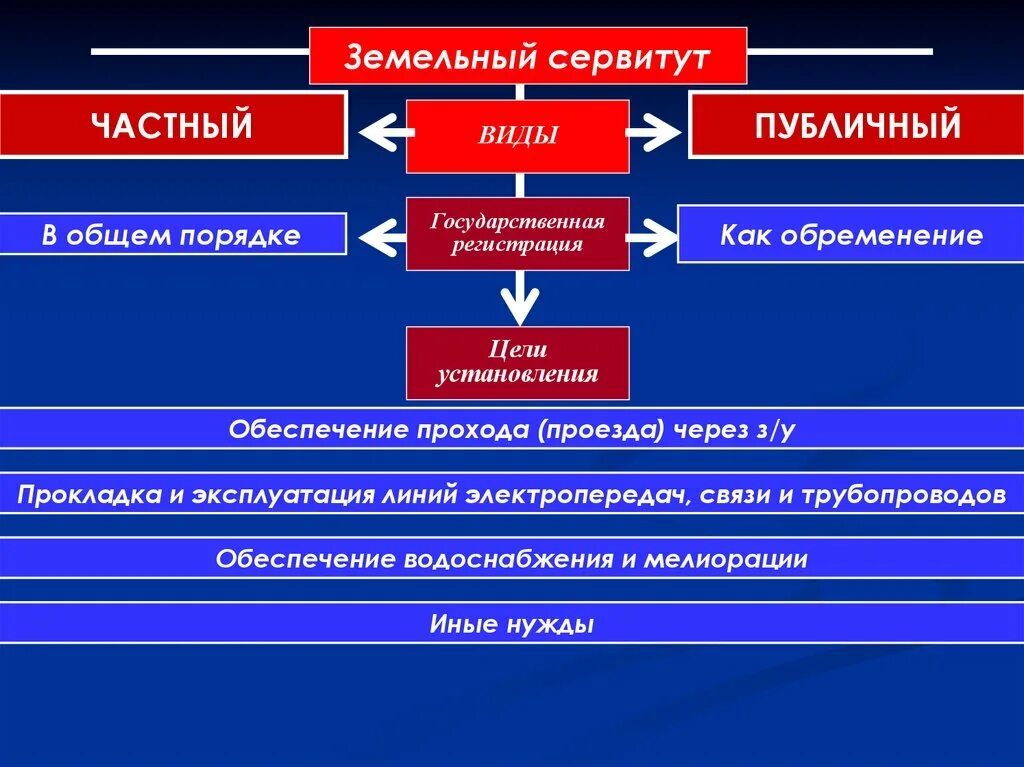 Земельный сервитут

ЧАСТНЫЙ

ВИДЫ

ПУБЛИЧНЫЙ

В общем порядке

Государственная регистрация

Как обременение

Цели установления

Обеспечение прохода (проезда) через з/у

Прокладка и эксплуатация линий электропередач, связи и трубопроводов

Обеспечение водоснабжения и мелиорации

Иные нужды